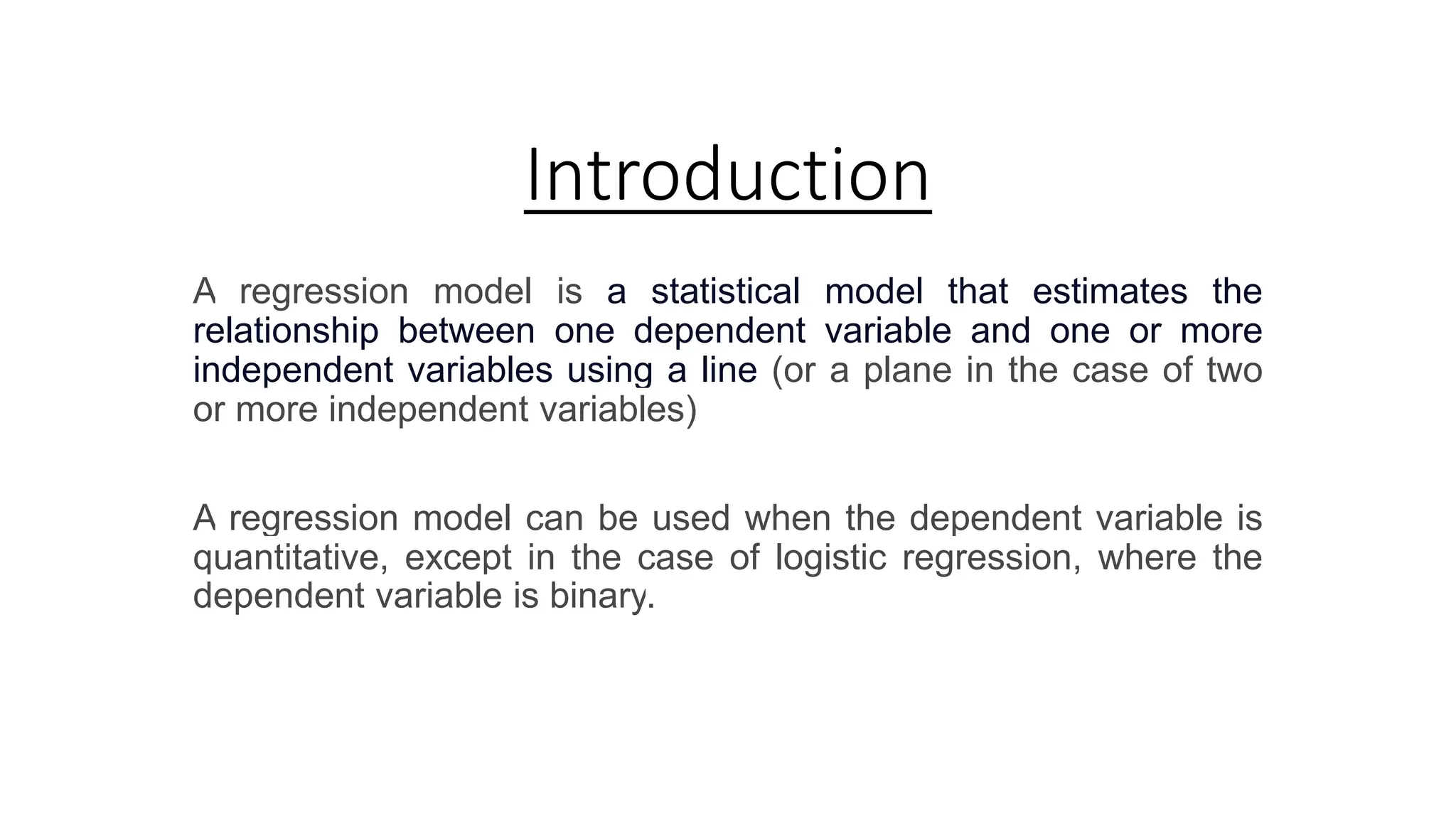 Introduction

A regression model is a statistical model that estimates the relationship between one dependent variable and one or more independent variables using a line (or a plane in the case of two or more independent variables)

A regression model can be used when the dependent variable is quantitative, except in the case of logistic regression, where the dependent variable is binary.